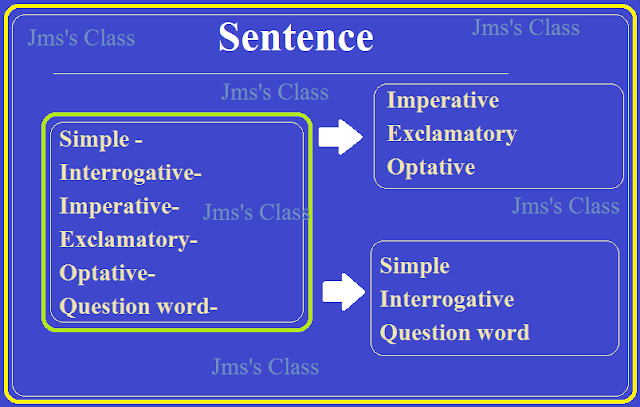 Jms's Class

Sentence

Jms's Class

Jms's Class

Simple -
Interrogative-
Imperative-
Exclamatory-
Optative-
Question word-

Jms's Class

Imperative
Exclamatory
Optative

Jms's Class

Simple
Interrogative
Question word

Jms's Class